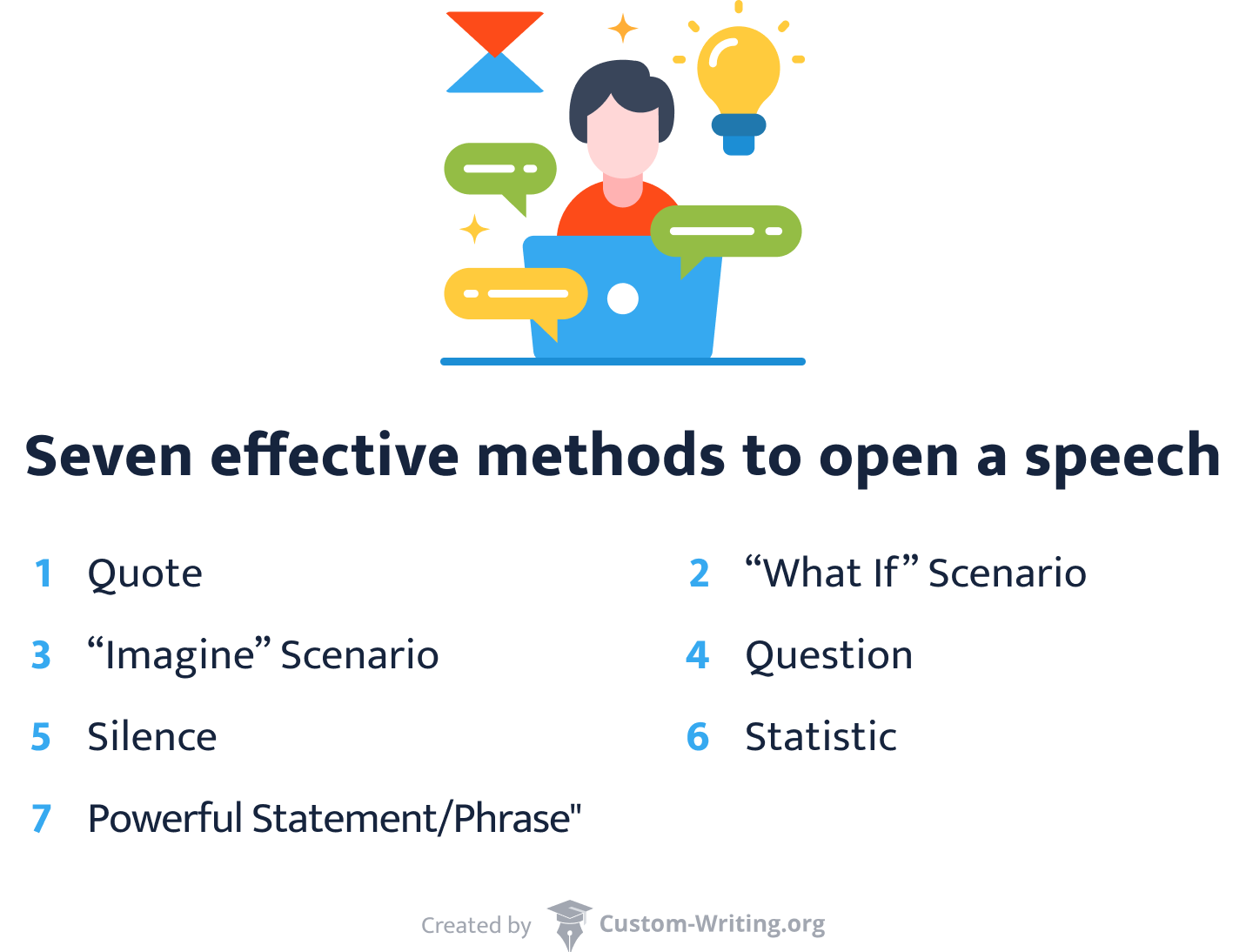 Seven effective methods to open a speech

1 Quote

2 “What If” Scenario

3 “Imagine” Scenario

4 Question

5 Silence

6 Statistic

7 Powerful Statement/Phrase"

Created by Custom-Writing.org